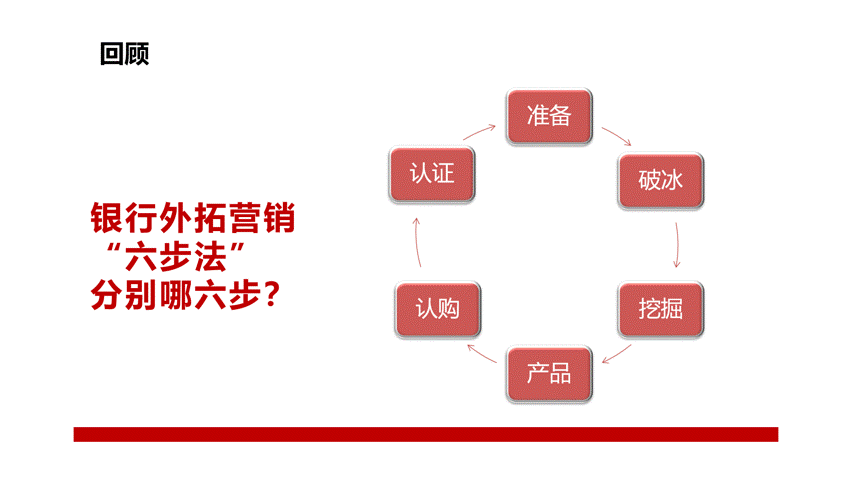 回顾

银行外拓营销
“六步法”
分别哪六步?

准备

破冰

挖掘

产品

认购

认证